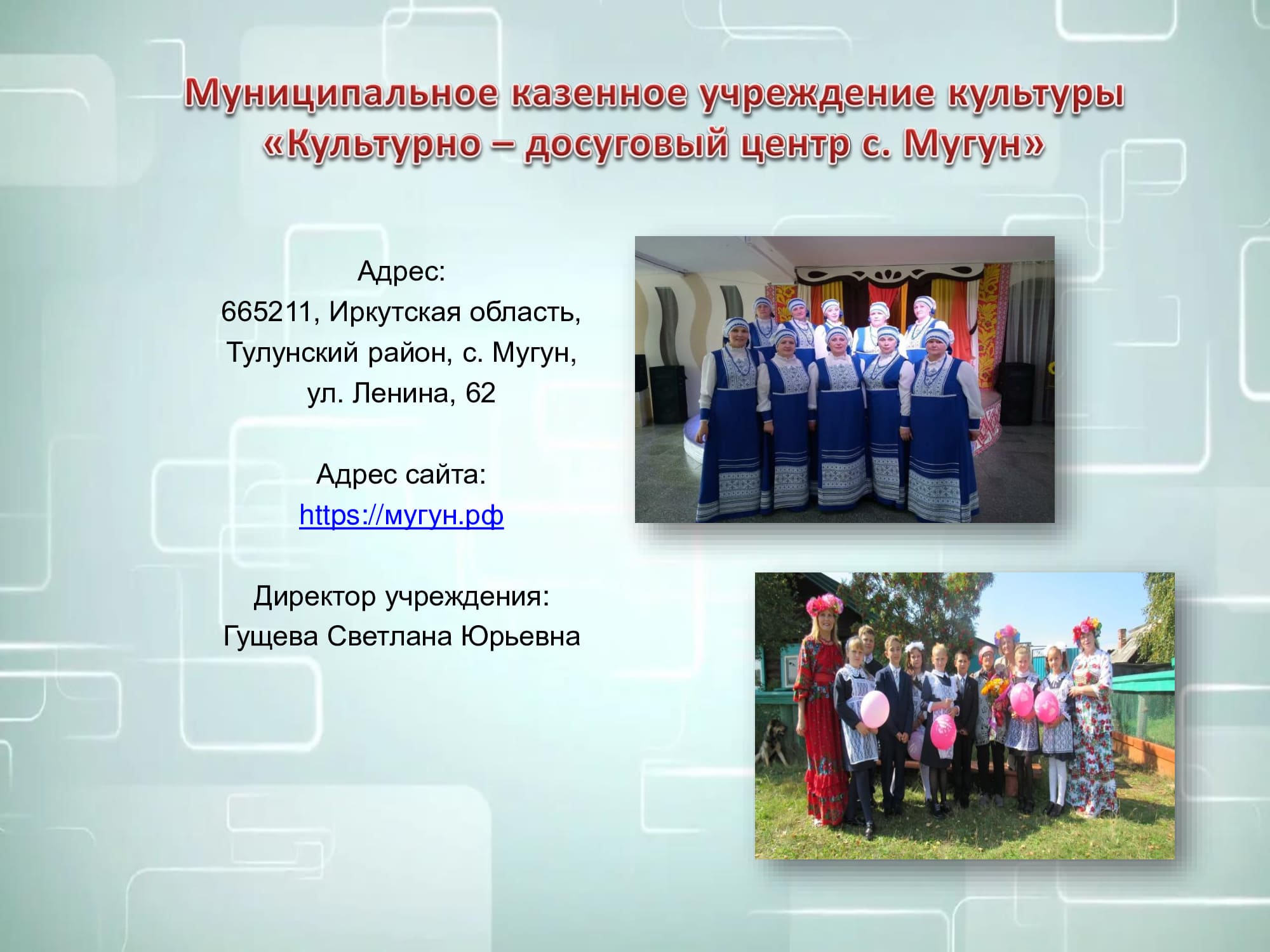 Муниципальное казенное учреждение культуры «Культурно – досуговый центр с. Мугун»

Адрес:
665211, Иркутская область, Тулунский район, с. Мугун, ул. Ленина, 62

Адрес сайта:
https://мугун.рф

Директор учреждения:
Гущева Светлана Юрьевна